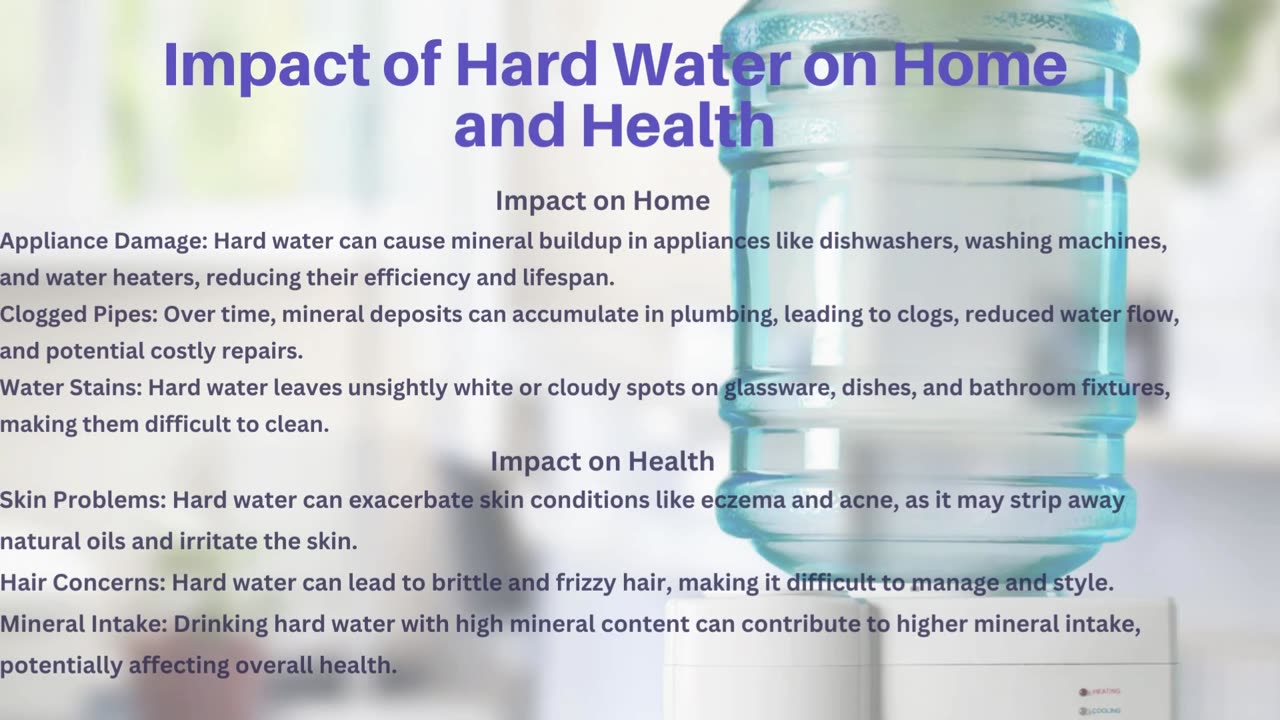 Impact of Hard Water on Home and Health

Impact on Home

Appliance Damage: Hard water can cause mineral buildup in appliances like dishwashers, washing machines, and water heaters, reducing their efficiency and lifespan.

Clogged Pipes: Over time, mineral deposits can accumulate in plumbing, leading to clogs, reduced water flow, and potential costly repairs.

Water Stains: Hard water leaves unsightly white or cloudy spots on glassware, dishes, and bathroom fixtures, making them difficult to clean.

Impact on Health

Skin Problems: Hard water can exacerbate skin conditions like eczema and acne, as it may strip away natural oils and irritate the skin.

Hair Concerns: Hard water can lead to brittle and frizzy hair, making it difficult to manage and style.

Mineral Intake: Drinking hard water with high mineral content can contribute to higher mineral intake, potentially affecting overall health.

HEATING

COOLING